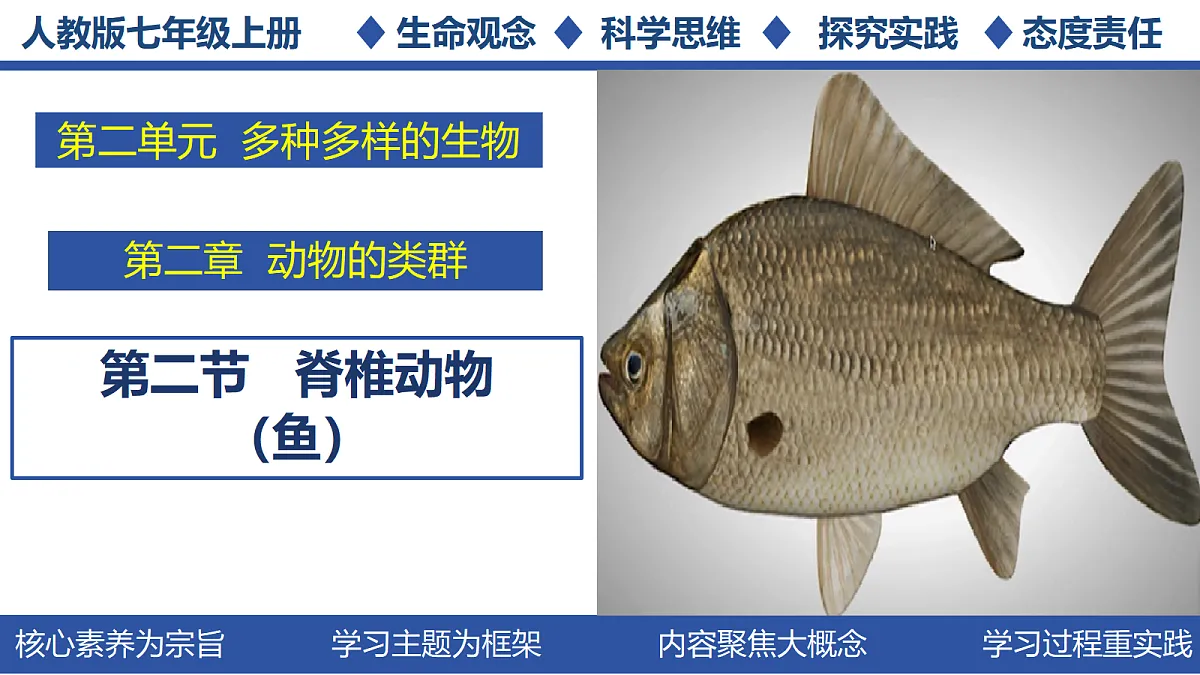 人教版七年级上册 ◆ 生命观念 ◆ 科学思维 ◆ 探究实践 ◆ 态度责任

第二单元 多种多样的生物

第二章 动物的类群

第二节 脊椎动物
(鱼)

核心素养为宗旨 学习主题为框架 内容聚焦大概念 学习过程重实践